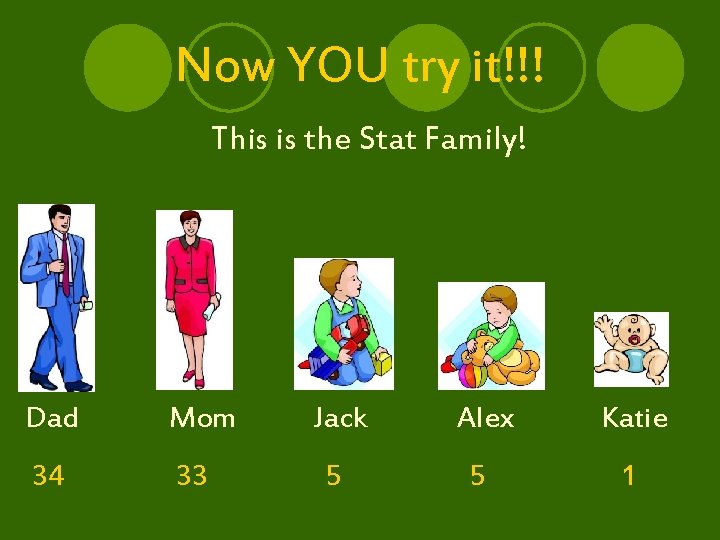 Now YOU try it!!!

This is the Stat Family!

Dad Mom Jack Alex Katie

34 33 5 5 1